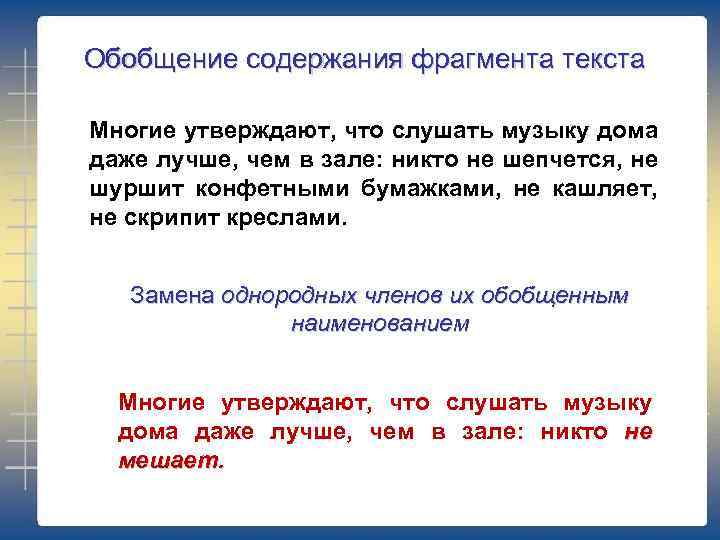 Обобщение содержания фрагмента текста

Многие утверждают, что слушать музыку дома даже лучше, чем в зале: никто не шепчется, не шуршит конфетными бумажками, не кашляет, не скрипит креслами.

Замена однородных членов их обобщенным наименованием

Многие утверждают, что слушать музыку дома даже лучше, чем в зале: никто не мешает.